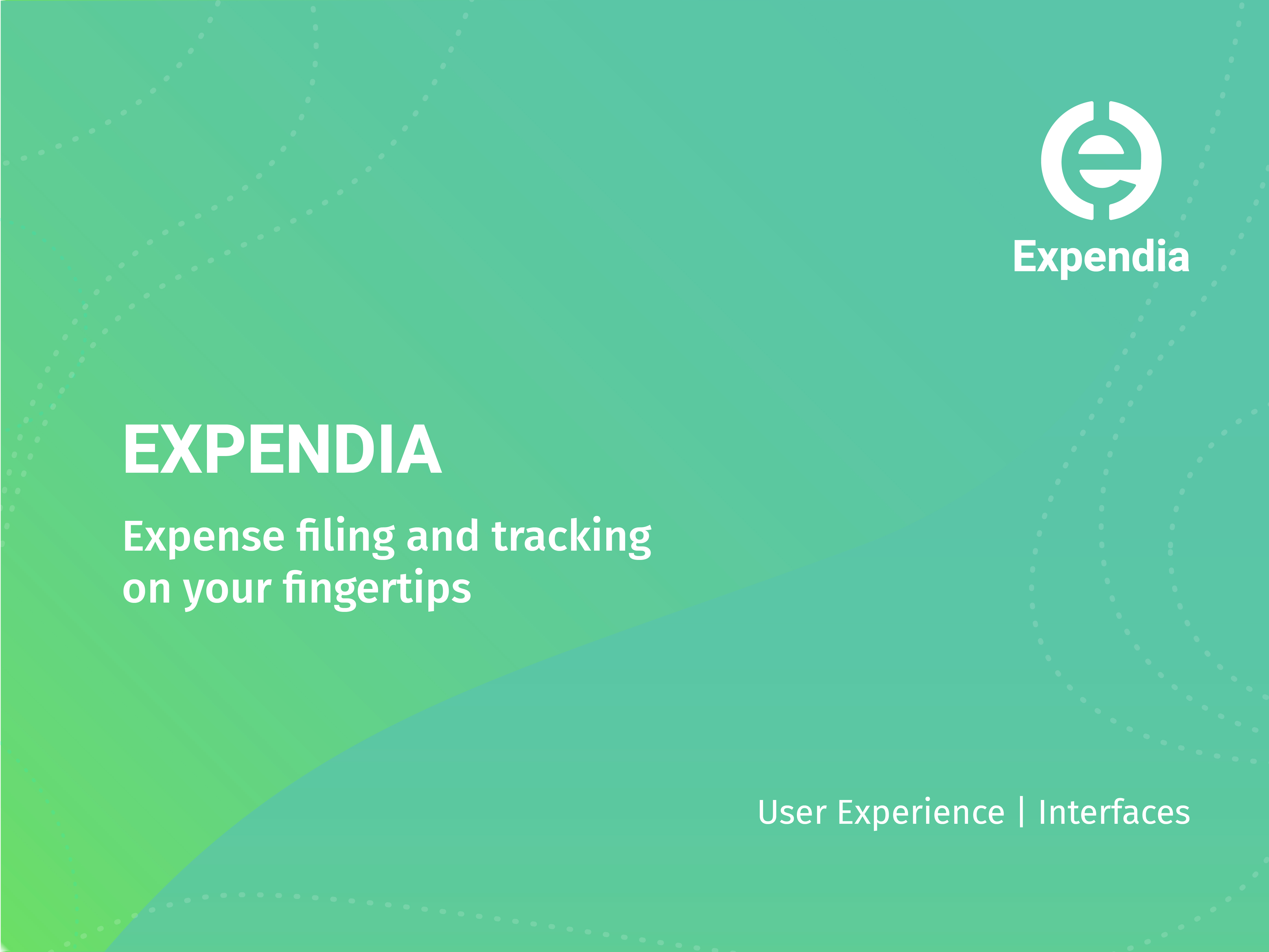 Expendia

EXPENDIA

Expense filing and tracking on your fingertips

User Experience | Interfaces